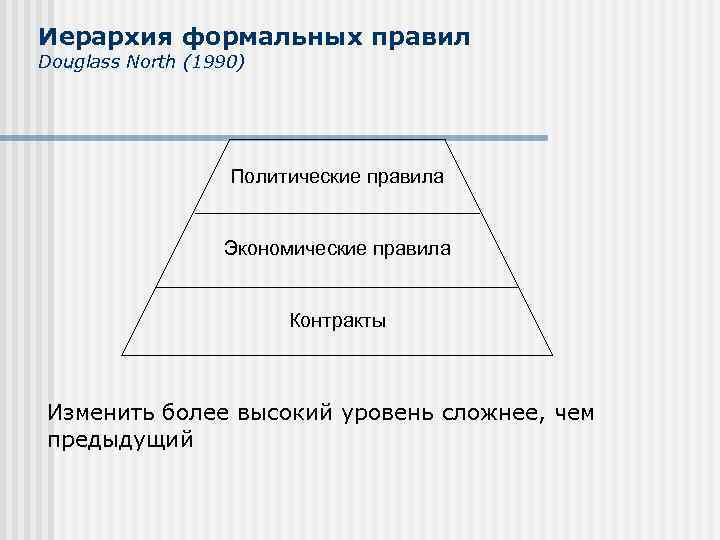 Иерархия формальных правил
Douglass North (1990)

Политические правила

Экономические правила

Контракты

Изменить более высокий уровень сложнее, чем предыдущий